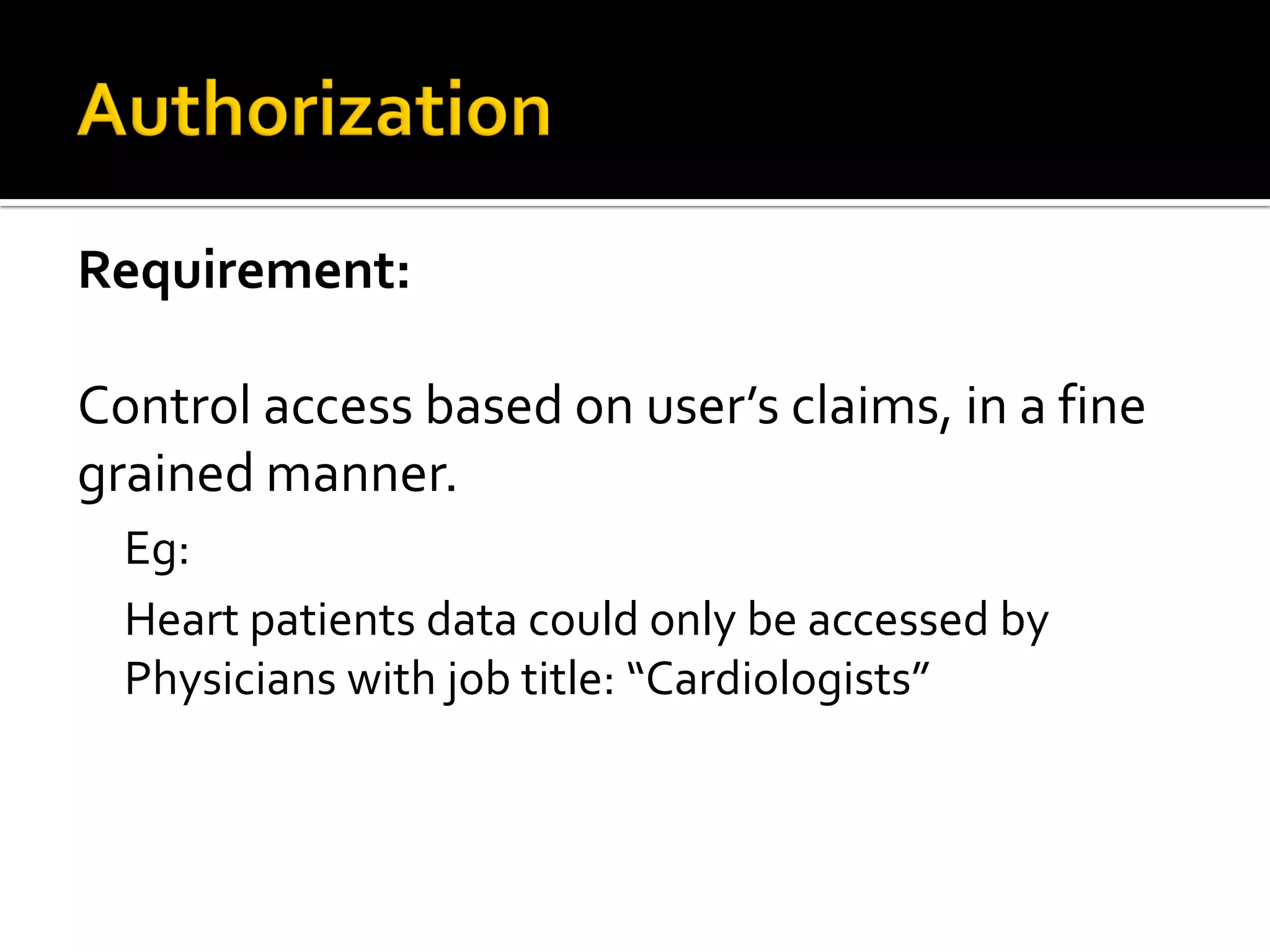 Authorization

Requirement:

Control access based on user’s claims, in a fine grained manner.

Eg:

Heart patients data could only be accessed by Physicians with job title: “Cardiologists”